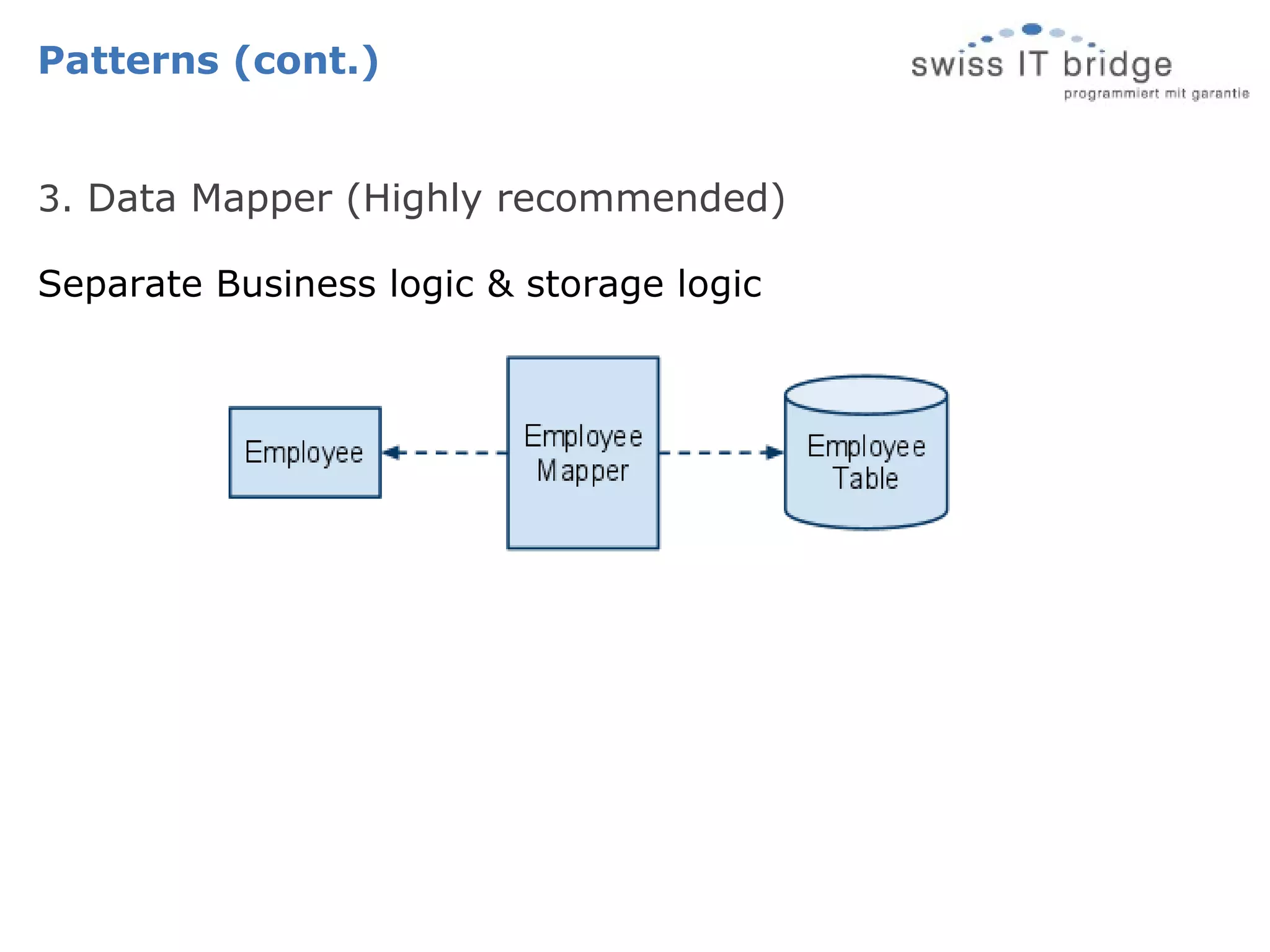 Patterns (cont.)

swiss IT bridge
programmiert mit garantie

3. Data Mapper (Highly recommended)

Separate Business logic & storage logic

Employee

Employee Mapper

Employee Table